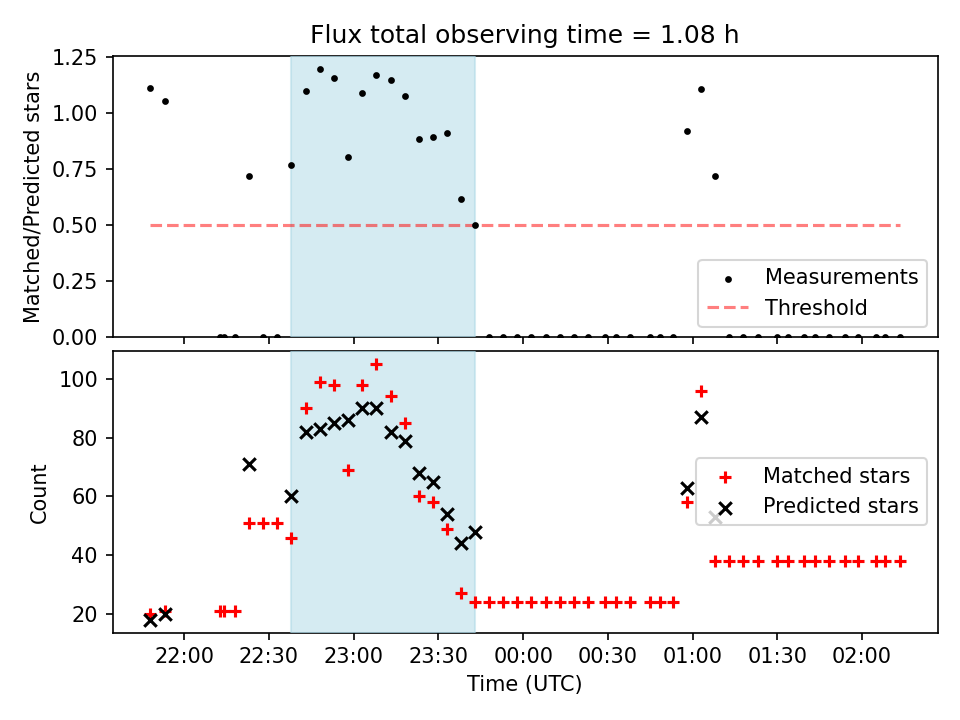 Flux total observing time = 1.08 h

Matched/Predicted stars

1.25
1.00
0.75
0.50
0.25
0.00

Measurements
Threshold

Count

100
80
60
40
20

Matched stars
Predicted stars

22:00
22:30
23:00
23:30
00:00
00:30
01:00
01:30
02:00

Time (UTC)